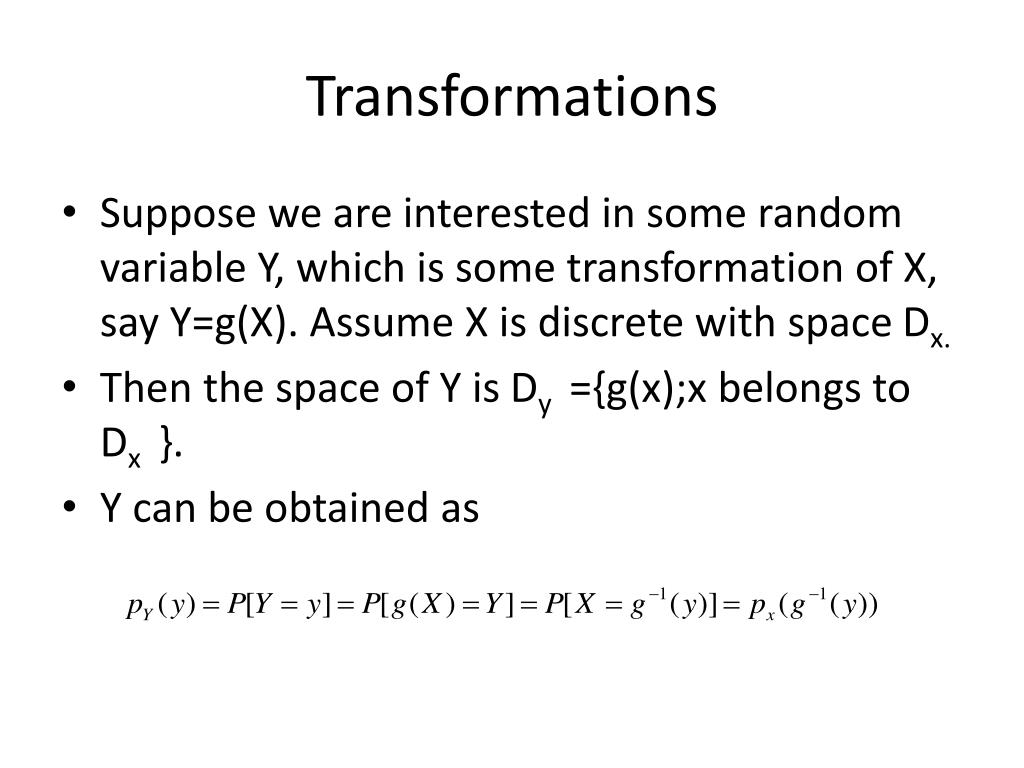 Transformations

• Suppose we are interested in some random variable Y, which is some transformation of X, say Y=g(X). Assume X is discrete with space $D_{x.}$
• Then the space of Y is $D_y$ ={g(x);x belongs to $D_x$ }.
• Y can be obtained as

$p_Y(y) = P[Y = y] = P[g(X) = Y] = P[X = g^{-1}(y)] = p_x(g^{-1}(y))$